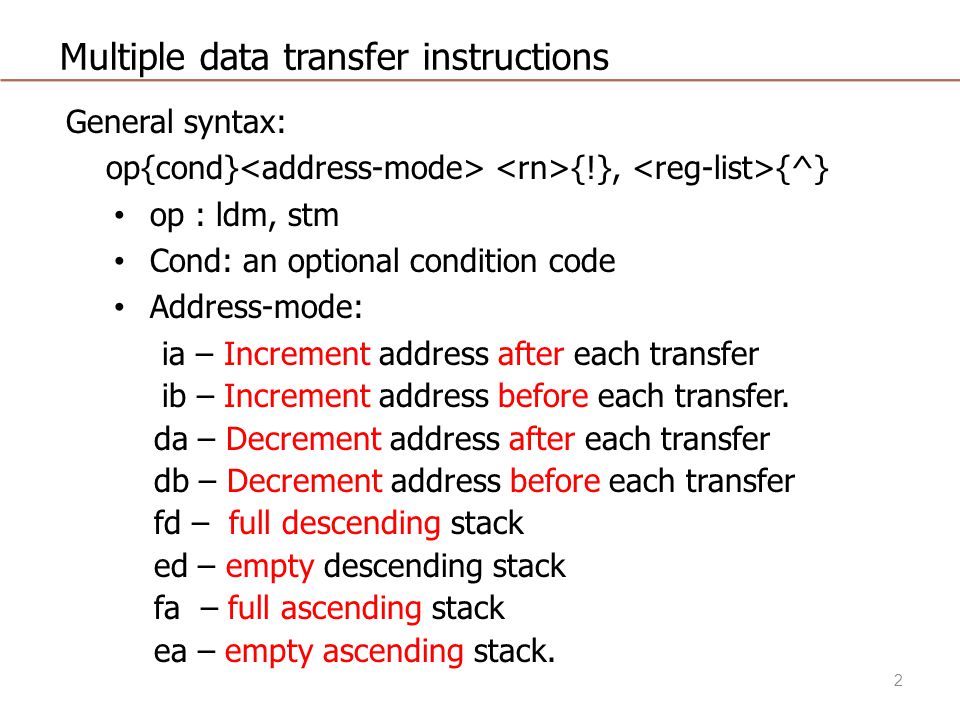 Multiple data transfer instructions

General syntax:

op{cond}<address-mode> <rn>{!}, <reg-list>{^}

• op : ldm, stm
• Cond: an optional condition code
• Address-mode:

ia – Increment address after each transfer
ib – Increment address before each transfer.
da – Decrement address after each transfer
db – Decrement address before each transfer
fd – full descending stack
ed – empty descending stack
fa – full ascending stack
ea – empty ascending stack.

2